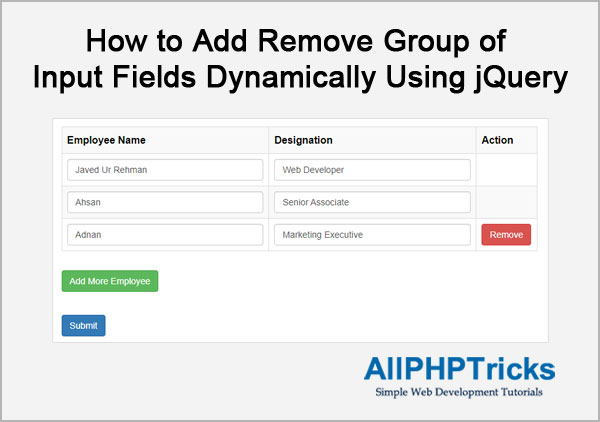 How to Add Remove Group of Input Fields Dynamically Using jQuery

| Employee Name | Designation | Action |
|---|---|---|
| Javed Ur Rehman | Web Developer | |
| Ahsan | Senior Associate | |
| Adnan | Marketing Executive | Remove |

Add More Employee

Submit

AllPHPTricks
Simple Web Development Tutorials